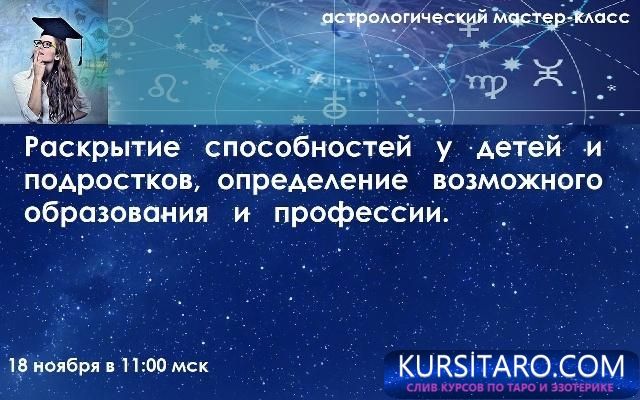 астрологический мастер-класс

Раскрытие способностей у детей и подростков, определение возможного образования и профессии.

18 ноября в 11:00 мск

KURSİTARO.COM
СЛИВ КУРСОВ ПО ТАРО И ЭЗОТЕРИКЕ